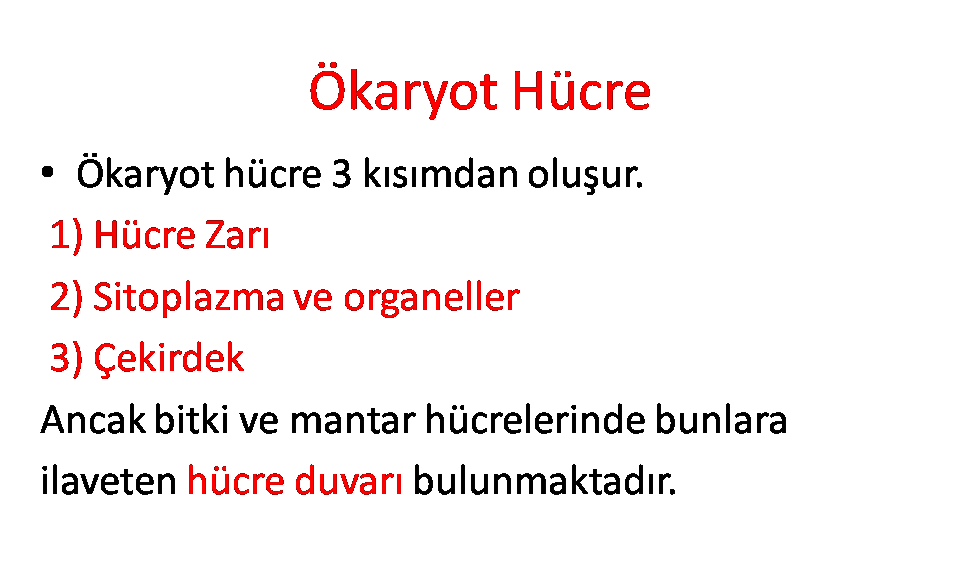 Ökaryot Hücre

• Ökaryot hücre 3 kısımdan oluşur.

1) Hücre Zarı

2) Sitoplazma ve organeller

3) Çekirdek

Ancak bitki ve mantar hücrelerinde bunlara ilaveten hücre duvarı bulunmaktadır.